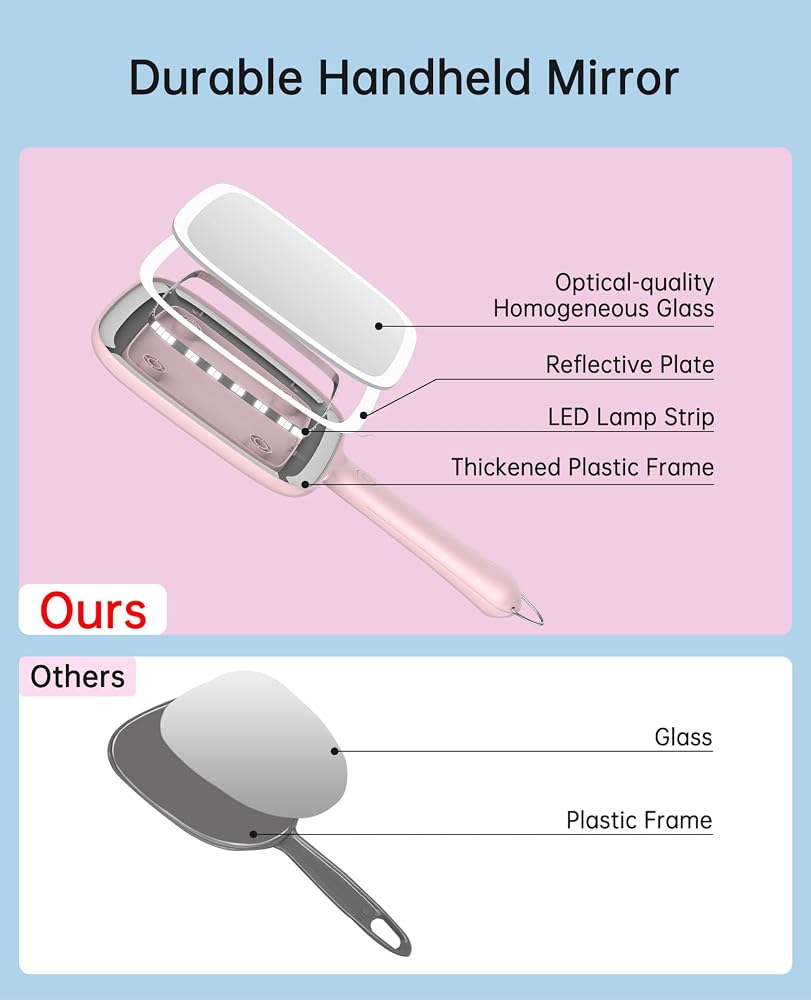 Durable Handheld Mirror

Optical-quality Homogeneous Glass

Reflective Plate

LED Lamp Strip

Thickened Plastic Frame

Ours

Others

Glass

Plastic Frame